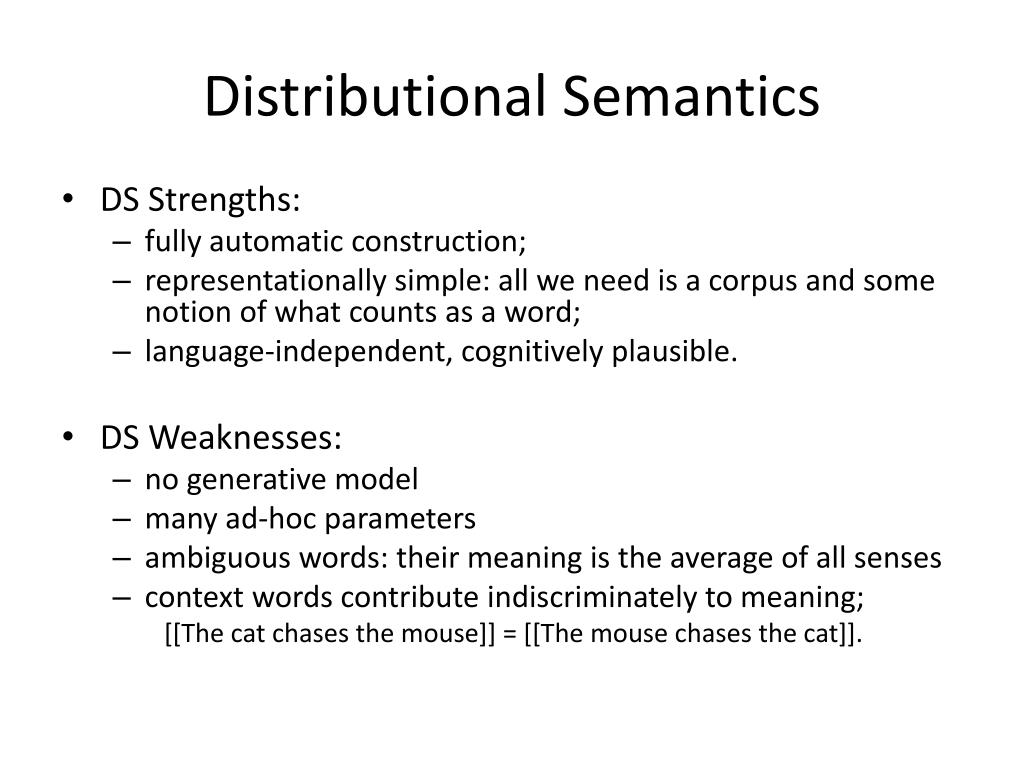 Distributional Semantics

• DS Strengths:
– fully automatic construction;
– representationally simple: all we need is a corpus and some notion of what counts as a word;
– language-independent, cognitively plausible.

• DS Weaknesses:
– no generative model
– many ad-hoc parameters
– ambiguous words: their meaning is the average of all senses
– context words contribute indiscriminately to meaning;
[[The cat chases the mouse]] = [[The mouse chases the cat]].